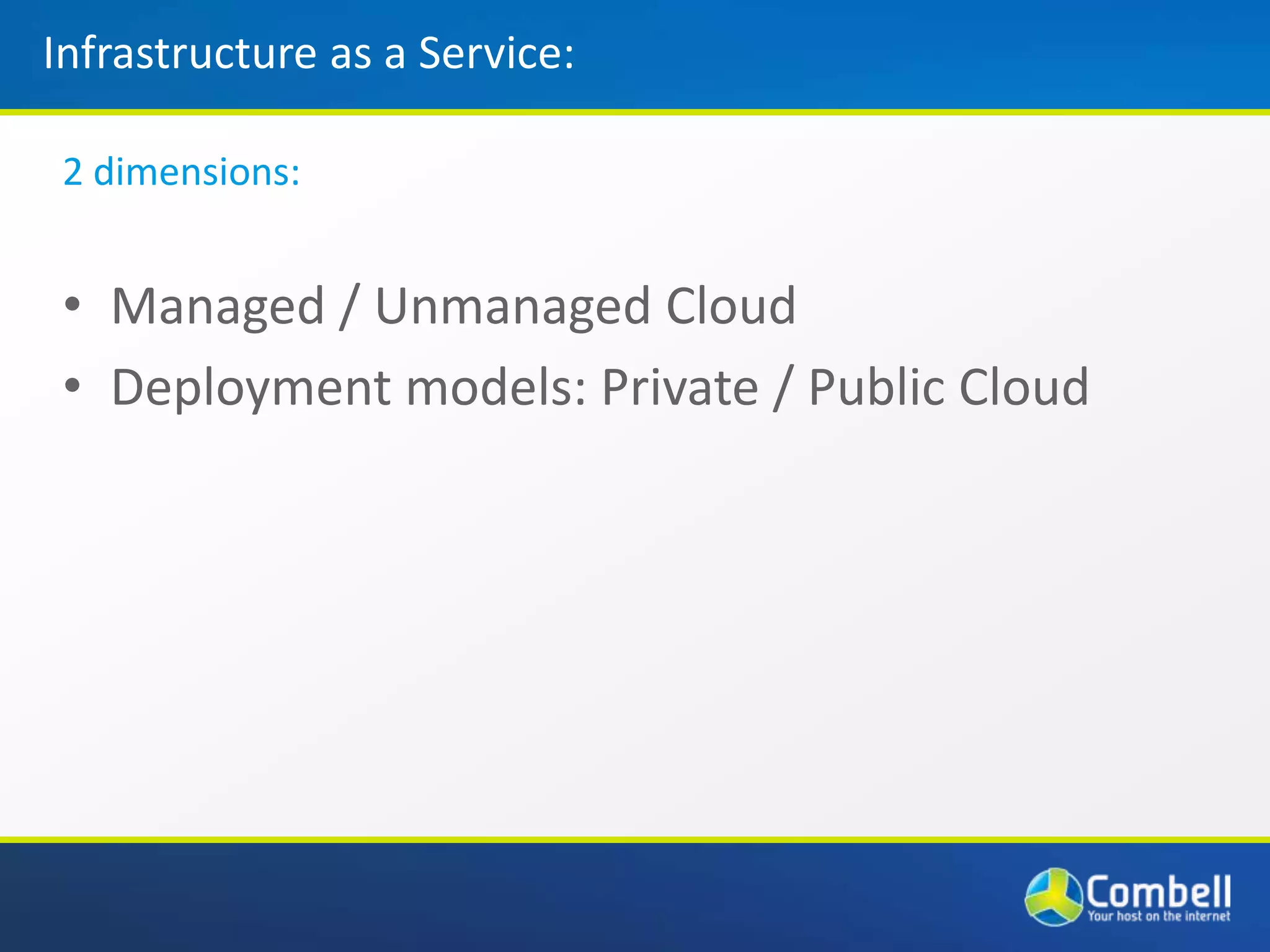 Infrastructure as a Service:

2 dimensions:

• Managed / Unmanaged Cloud
• Deployment models: Private / Public Cloud

Combell
Your host on the internet